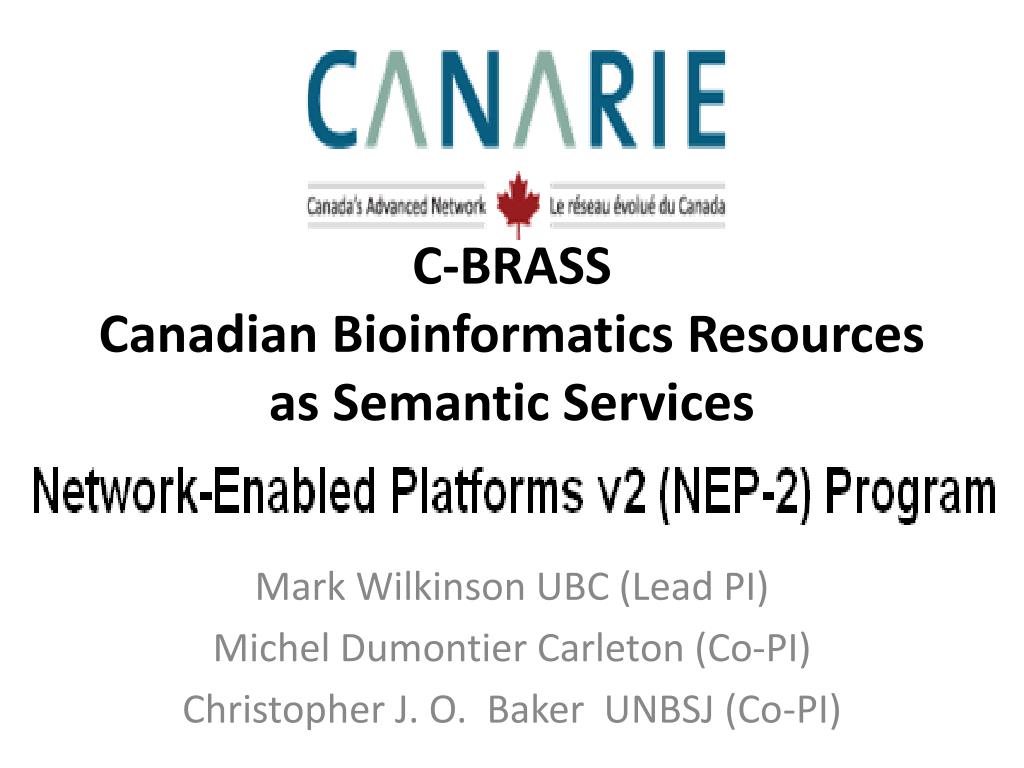 CANARIE
Canada's Advanced Network Le réseau évolué du Canada

C-BRASS
Canadian Bioinformatics Resources as Semantic Services

Network-Enabled Platforms v2 (NEP-2) Program

Mark Wilkinson UBC (Lead PI)
Michel Dumontier Carleton (Co-PI)
Christopher J. O. Baker UNBSJ (Co-PI)